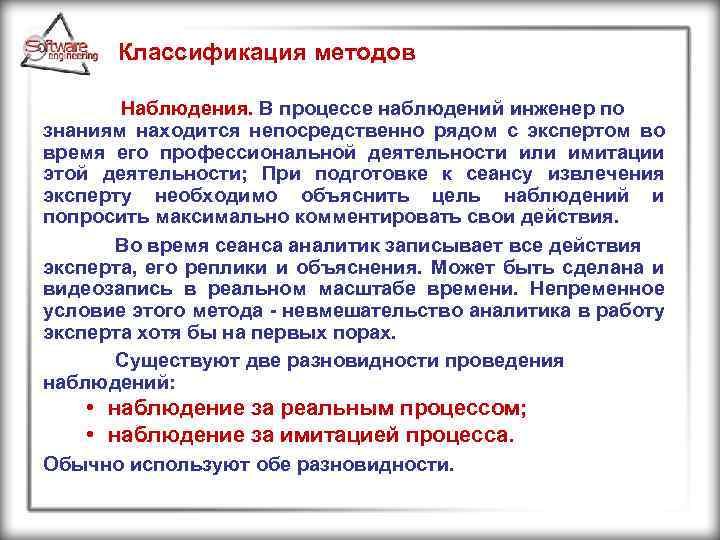 Software engineering

Классификация методов

Наблюдения. В процессе наблюдений инженер по знаниям находится непосредственно рядом с экспертом во время его профессиональной деятельности или имитации этой деятельности; При подготовке к сеансу извлечения эксперту необходимо объяснить цель наблюдений и попросить максимально комментировать свои действия.

Во время сеанса аналитик записывает все действия эксперта, его реплики и объяснения. Может быть сделана и видеозапись в реальном масштабе времени. Непременное условие этого метода - невмешательство аналитика в работу эксперта хотя бы на первых порах.

Существуют две разновидности проведения наблюдений:

• наблюдение за реальным процессом;
• наблюдение за имитацией процесса.

Обычно используют обе разновидности.